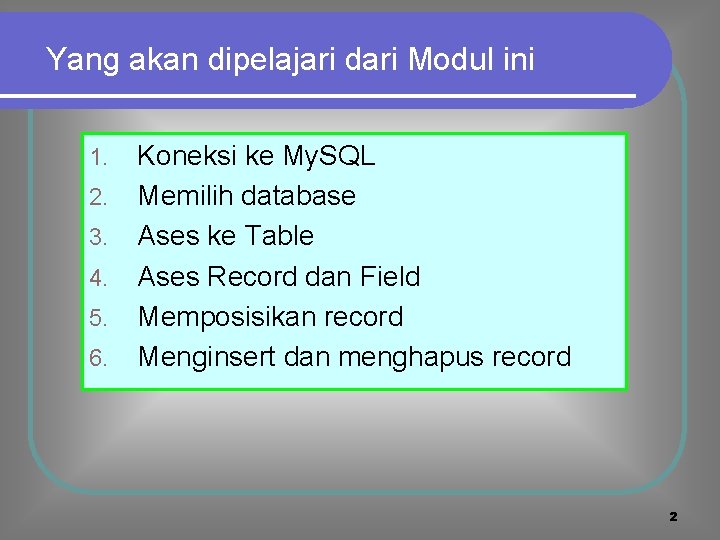 Yang akan dipelajari dari Modul ini

1. Koneksi ke MySQL
2. Memilih database
3. Ases ke Table
4. Ases Record dan Field
5. Memposisikan record
6. Menginsert dan menghapus record

2